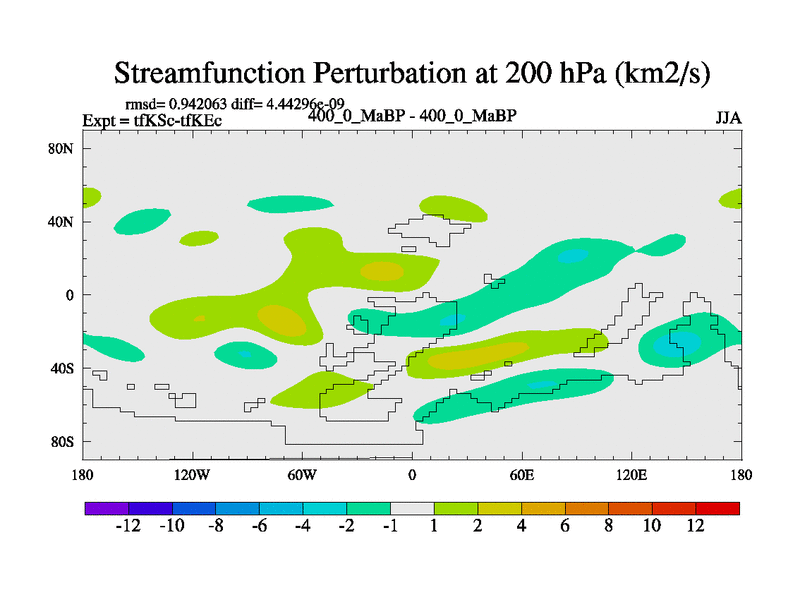 Streamfunction Perturbation at 200 hPa (km2/s)

rmsd= 0.942063 diff= 4.44296e-09
Expt = tfKSc-tfKEc
400_0_MaBP - 400_0_MaBP
JJA

80N
40N
0
40S
80S

180
120W
60W
0
60E
120E
180

-12 -10 -8 -6 -4 -2 -1 1 2 4 6 8 10 12